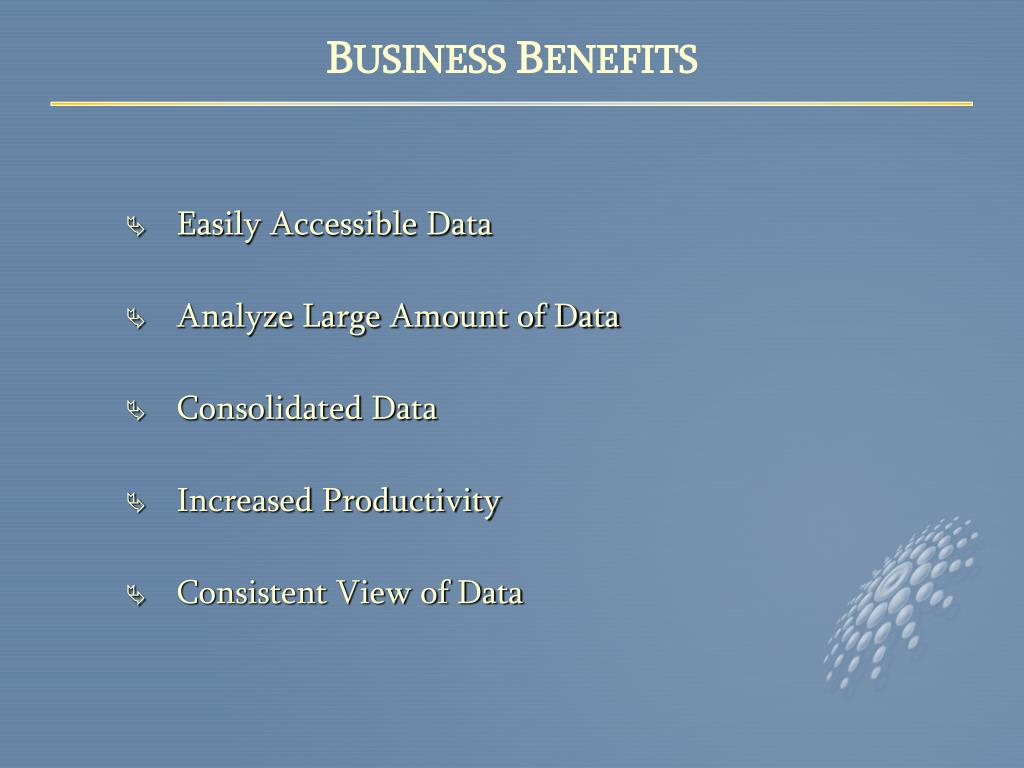 BUSINESS BENEFITS

Easily Accessible Data

Analyze Large Amount of Data

Consolidated Data

Increased Productivity

Consistent View of Data